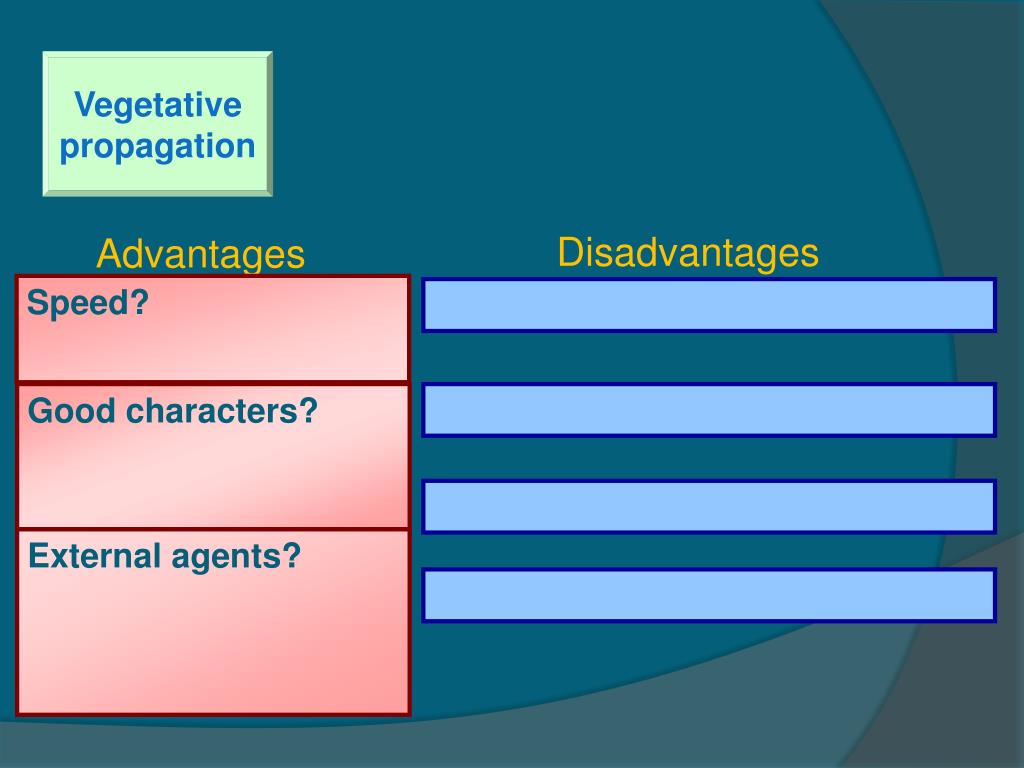 Vegetative propagation

Advantages

Speed?

Good characters?

External agents?

Disadvantages